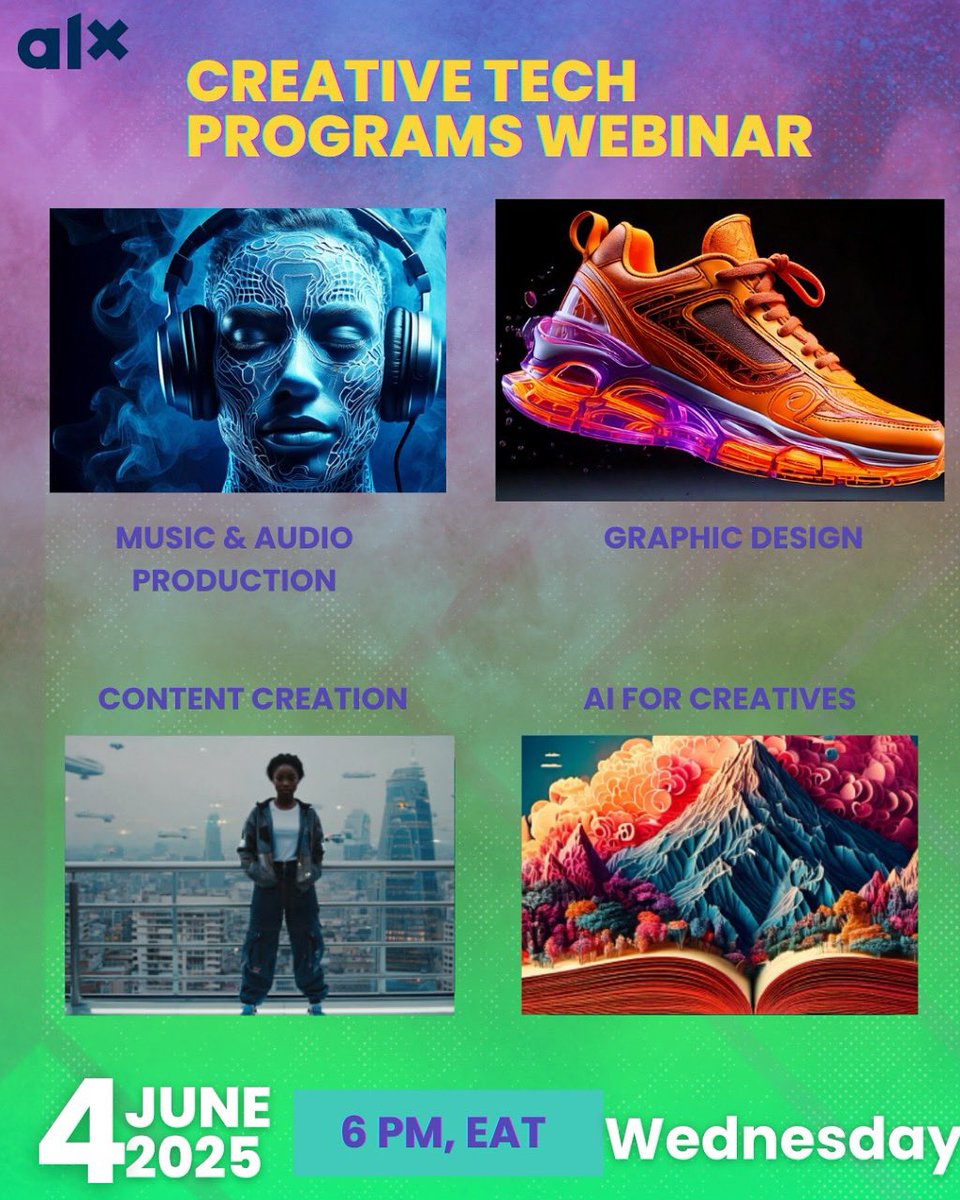 alx

CREATIVE TECH PROGRAMS WEBINAR

MUSIC & AUDIO PRODUCTION

GRAPHIC DESIGN

CONTENT CREATION

AI FOR CREATIVES

4 JUNE 2025

6 PM, EAT

Wednesday